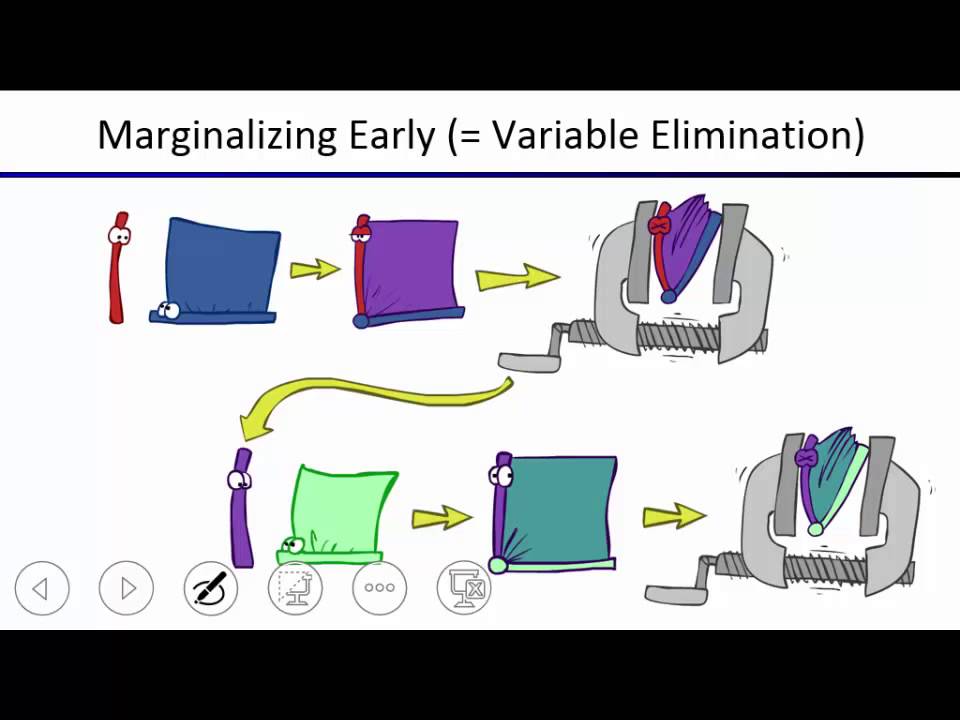 Marginalizing Early (= Variable Elimination)